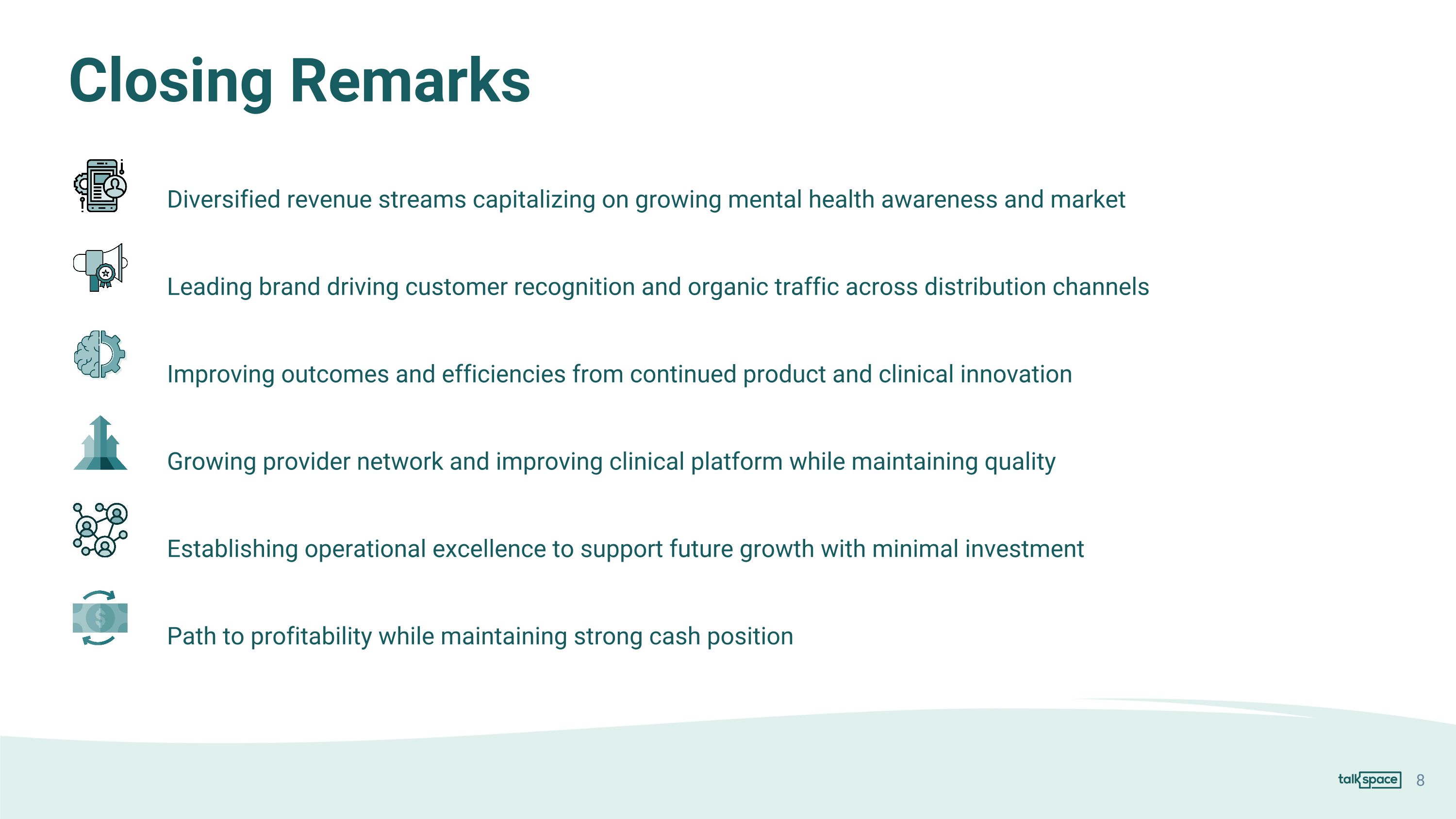 Closing Remarks

Diversified revenue streams capitalizing on growing mental health awareness and market

Leading brand driving customer recognition and organic traffic across distribution channels

Improving outcomes and efficiencies from continued product and clinical innovation

Growing provider network and improving clinical platform while maintaining quality

Establishing operational excellence to support future growth with minimal investment

Path to profitability while maintaining strong cash position

talkspace 8